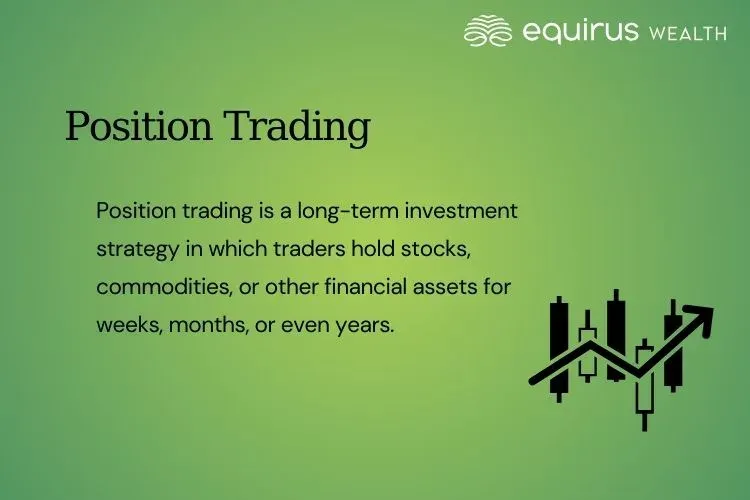 equirus WEALTH

Position Trading

Position trading is a long-term investment strategy in which traders hold stocks, commodities, or other financial assets for weeks, months, or even years.